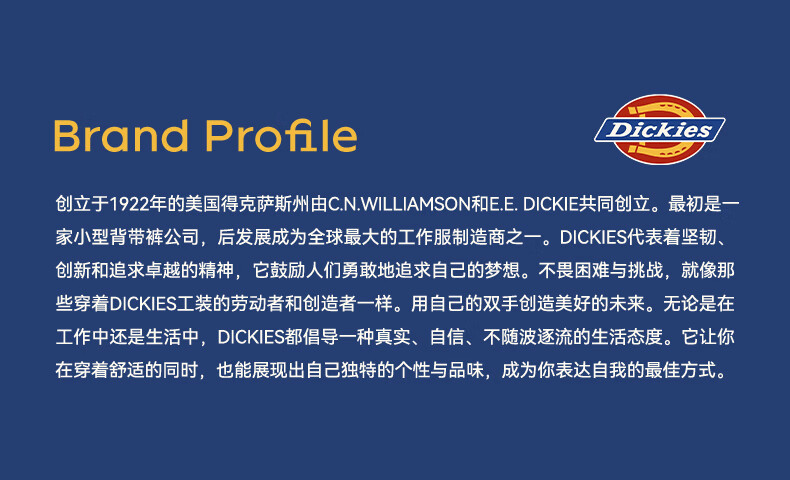 Brand Profile

Dickies

创立于1922年的美国得克萨斯州由C.N.WILLIAMSON和E.E. DICKIE共同创立。最初是一家小型背带裤公司，后发展成为全球最大的工作服制造商之一。DICKIES代表着坚韧、创新和追求卓越的精神，它鼓励人们勇敢地追求自己的梦想。不畏困难与挑战，就像那些穿着DICKIES工装的劳动者和创造者一样。用自己的双手创造美好的未来。无论是在工作中还是生活中，DICKIES都倡导一种真实、自信、不随波逐流的生活态度。它让你在穿着舒适的同时，也能展现出自己独特的个性与品味，成为你表达自我的最佳方式。